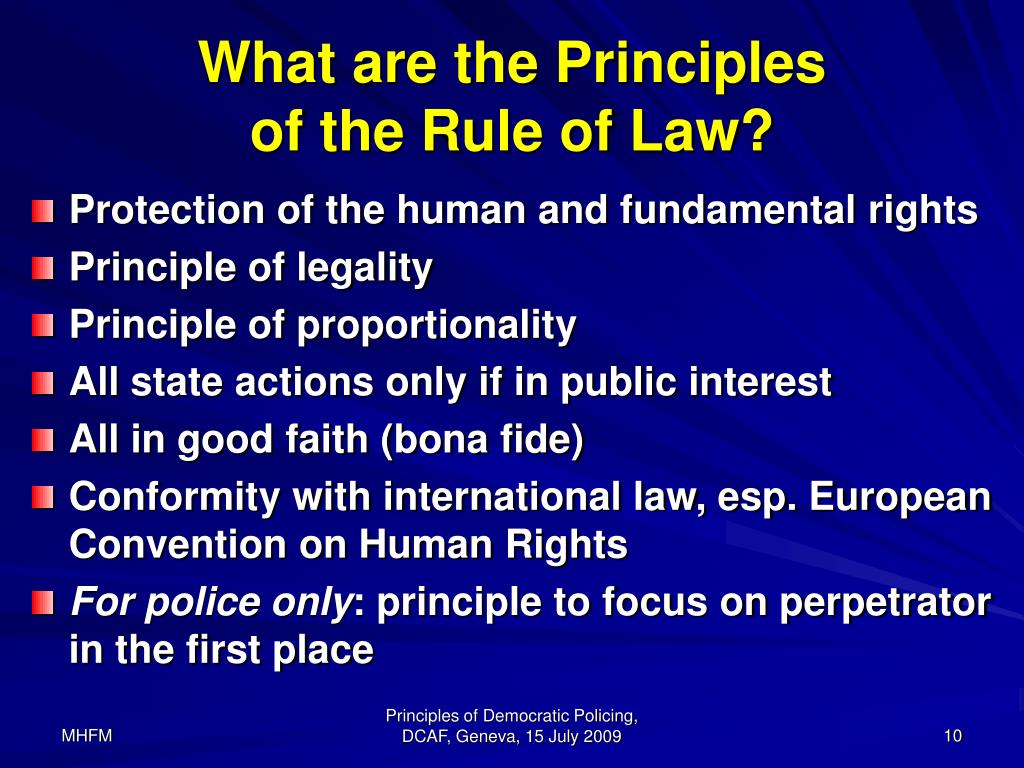 What are the Principles of the Rule of Law?

Protection of the human and fundamental rights
Principle of legality
Principle of proportionality
All state actions only if in public interest
All in good faith (bona fide)
Conformity with international law, esp. European Convention on Human Rights
For police only: principle to focus on perpetrator in the first place

MHFM

Principles of Democratic Policing, DCAF, Geneva, 15 July 2009

10